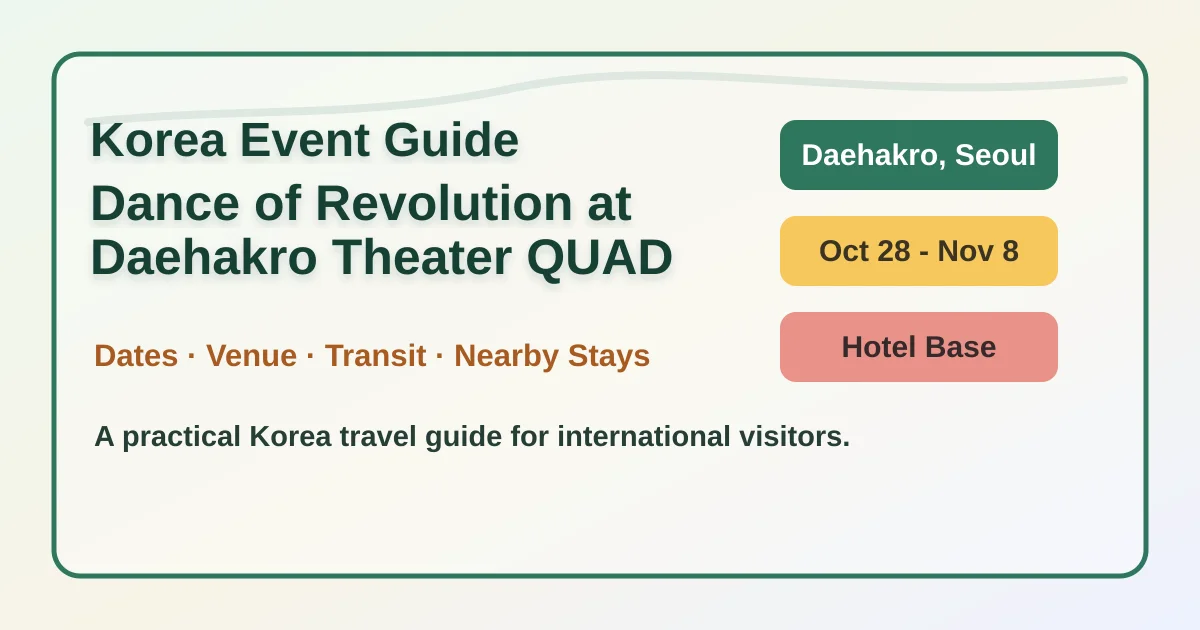 Korea Event Guide

Dance of Revolution at Daehakro Theater QUAD

Dates · Venue · Transit · Nearby Stays

A practical Korea travel guide for international visitors.

Daehakro, Seoul

Oct 28 - Nov 8

Hotel Base